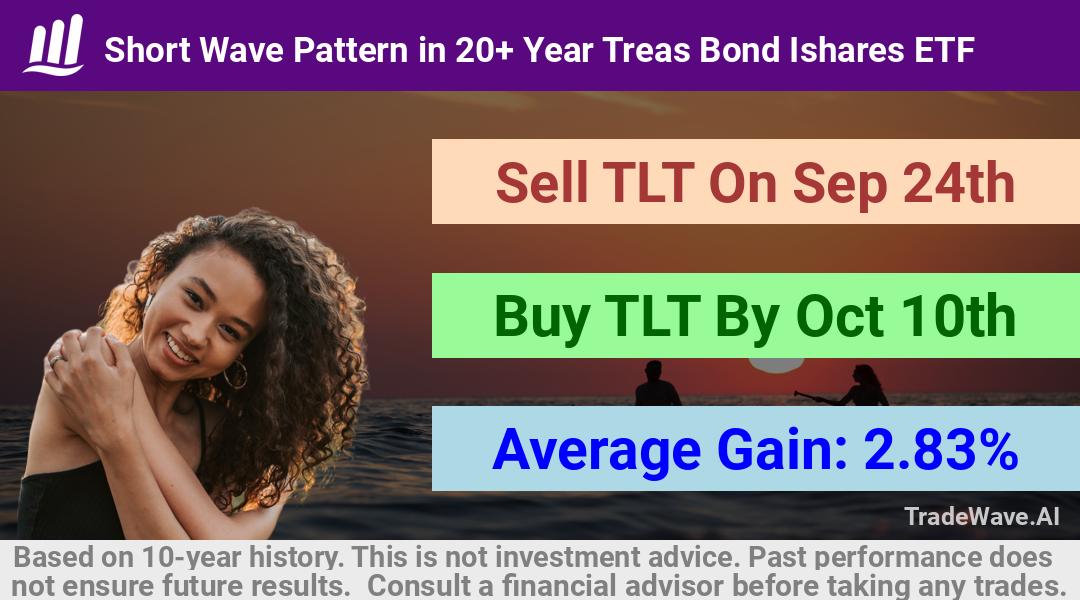 Short Wave Pattern in 20+ Year Treas Bond Ishares ETF

Sell TLT On Sep 24th

Buy TLT By Oct 10th

Average Gain: 2.83%

TradeWave.AI

Based on 10-year history. This is not investment advice. Past performance does not ensure future results. Consult a financial advisor before taking any trades.